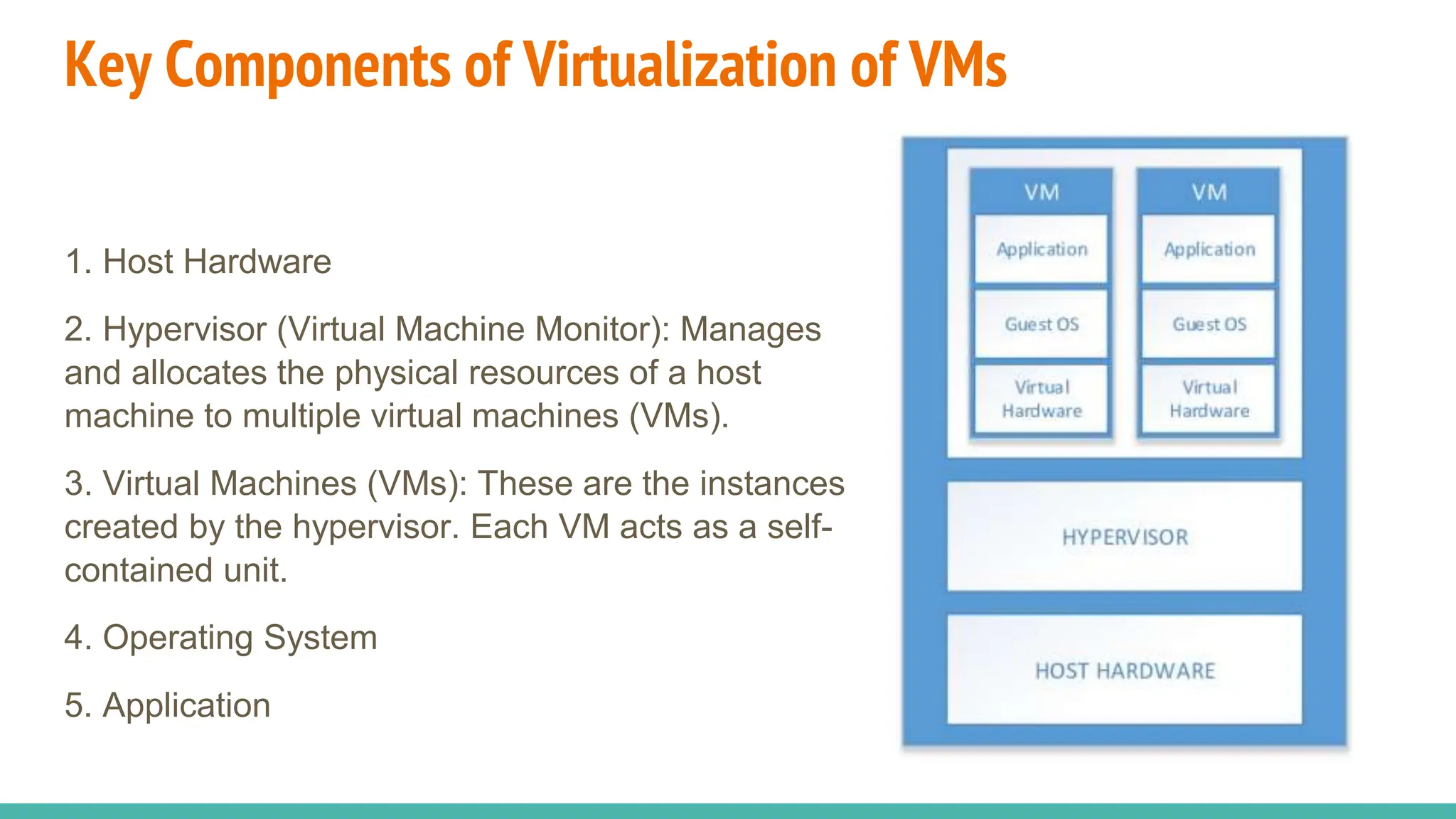 Key Components of Virtualization of VMs

1. Host Hardware

2. Hypervisor (Virtual Machine Monitor): Manages and allocates the physical resources of a host machine to multiple virtual machines (VMs).

3. Virtual Machines (VMs): These are the instances created by the hypervisor. Each VM acts as a self-contained unit.

4. Operating System

5. Application

VM
Application
Guest OS
Virtual Hardware

VM
Application
Guest OS
Virtual Hardware

HYPERVISOR

HOST HARDWARE